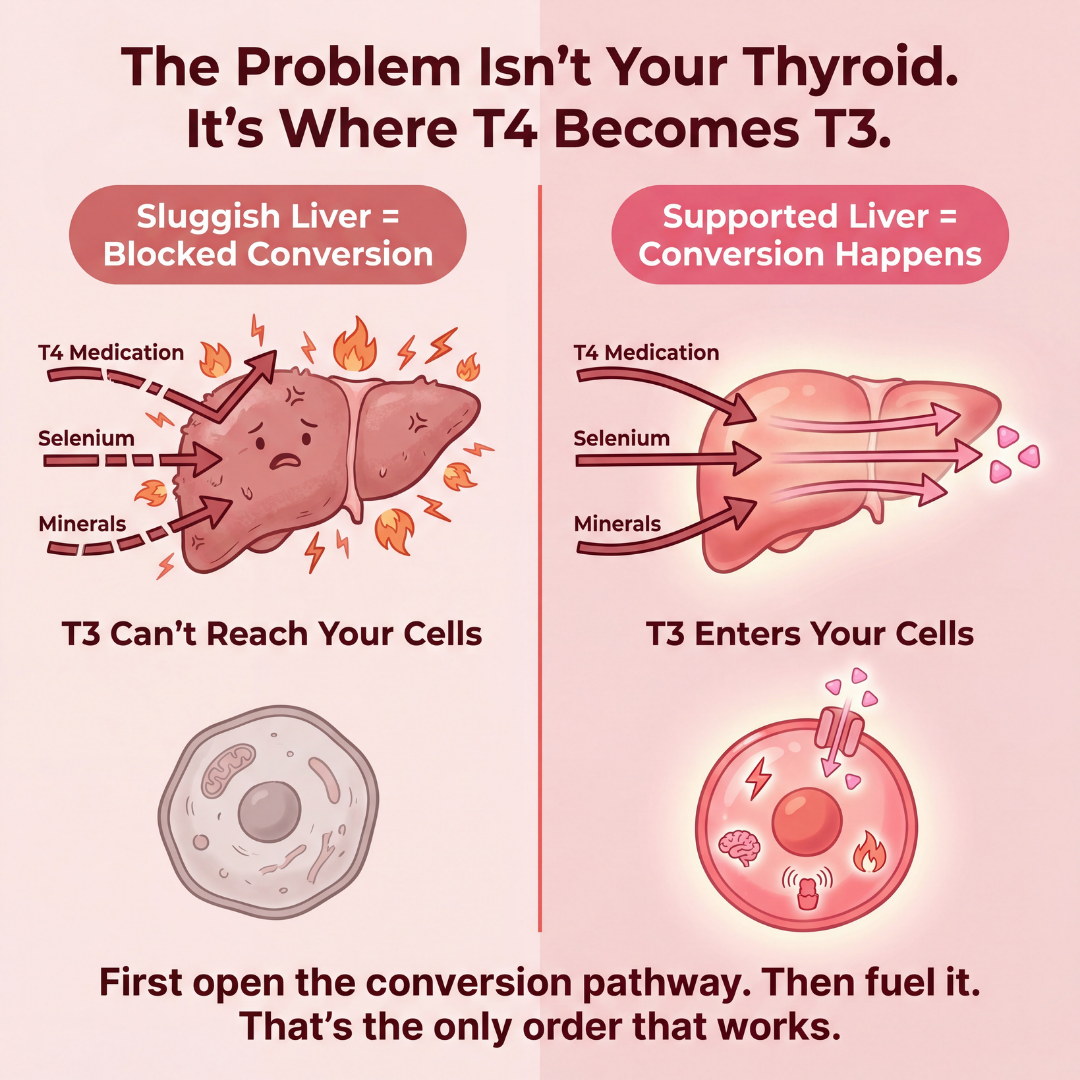 The Problem Isn't Your Thyroid.
It's Where T4 Becomes T3.

Sluggish Liver =
Blocked Conversion

T4 Medication

Selenium

Minerals

T3 Can't Reach Your Cells

Supported Liver =
Conversion Happens

T4 Medication

Selenium

Minerals

T3 Enters Your Cells

First open the conversion pathway. Then fuel it.
That's the only order that works.